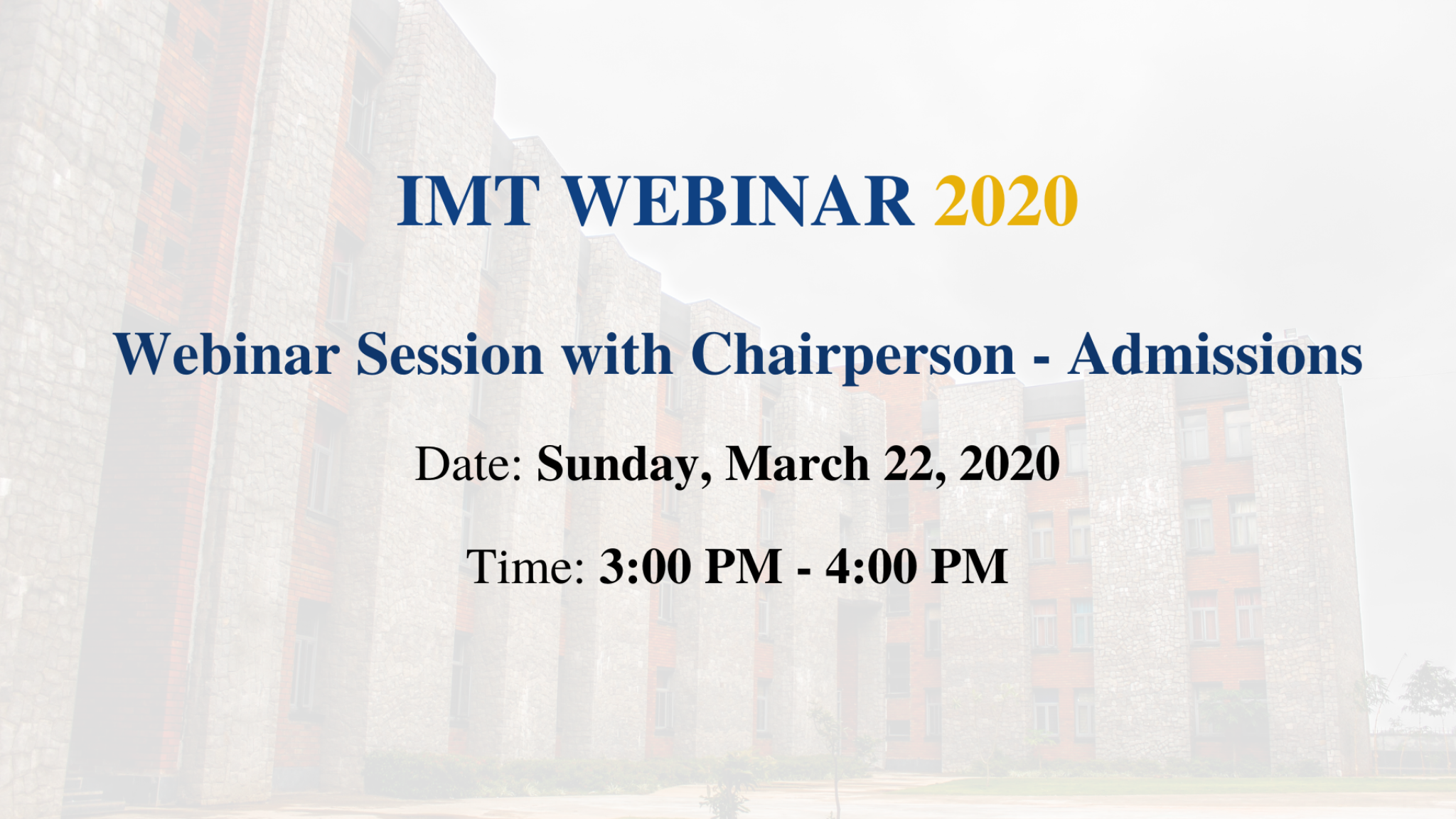 IMT WEBINAR 2020

Webinar Session with Chairperson - Admissions

Date: Sunday, March 22, 2020

Time: 3:00 PM - 4:00 PM